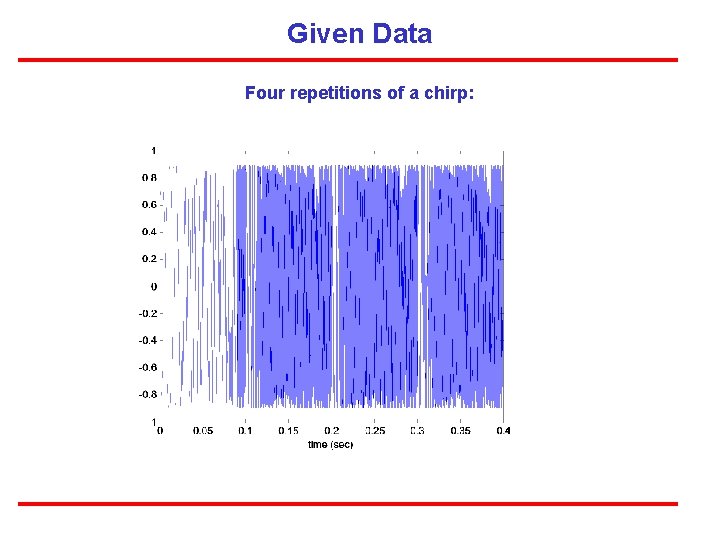 Given Data

Four repetitions of a chirp:

1
0.8
0.6
0.4
0.2
0
-0.2
-0.4
-0.6
-0.8
1
0
0.05
0.1
0.15
0.2
0.25
0.3
0.35
0.4
time (sec)